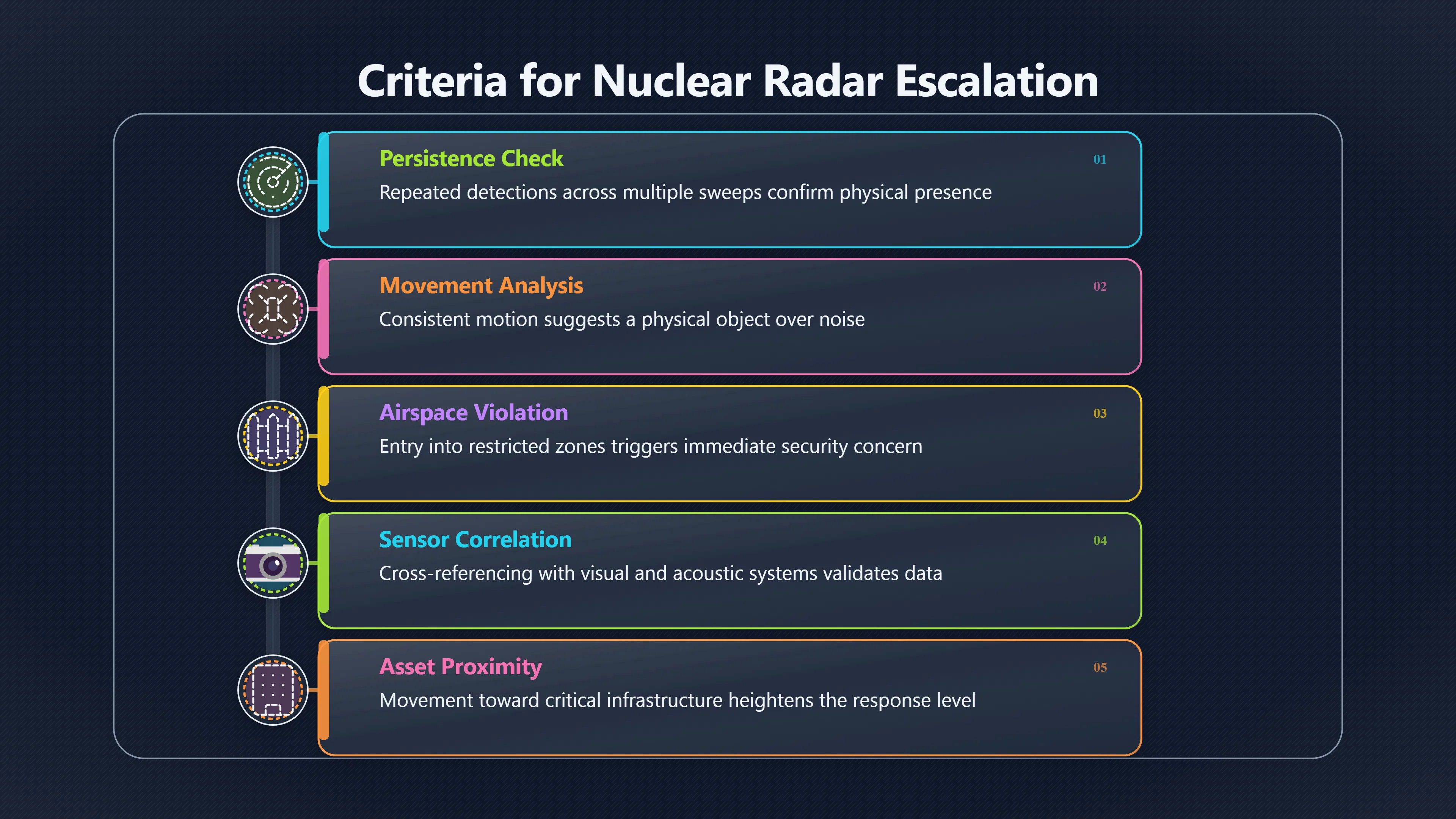 Criteria for Nuclear Radar Escalation

Persistence Check
01
Repeated detections across multiple sweeps confirm physical presence

Movement Analysis
02
Consistent motion suggests a physical object over noise

Airspace Violation
03
Entry into restricted zones triggers immediate security concern

Sensor Correlation
04
Cross-referencing with visual and acoustic systems validates data

Asset Proximity
05
Movement toward critical infrastructure heightens the response level